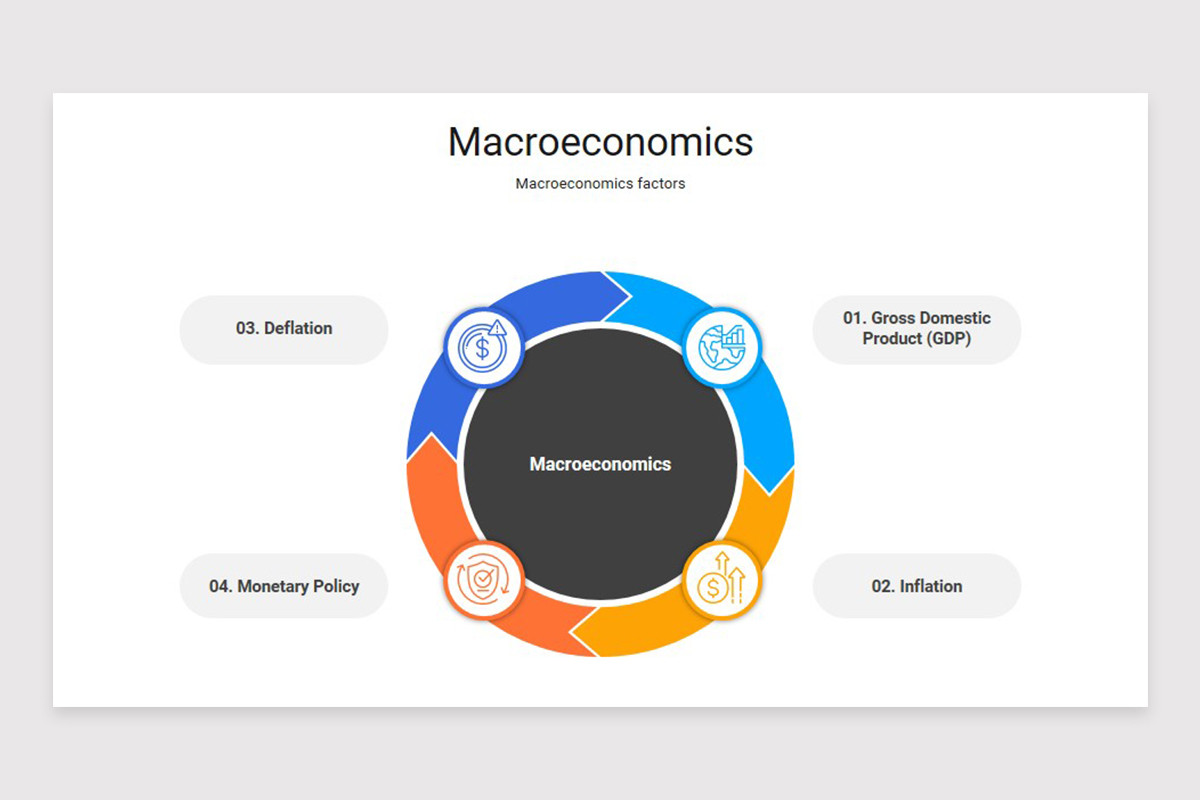 Macroeconomics

Macroeconomics factors

03. Deflation

01. Gross Domestic Product (GDP)

Macroeconomics

04. Monetary Policy

02. Inflation